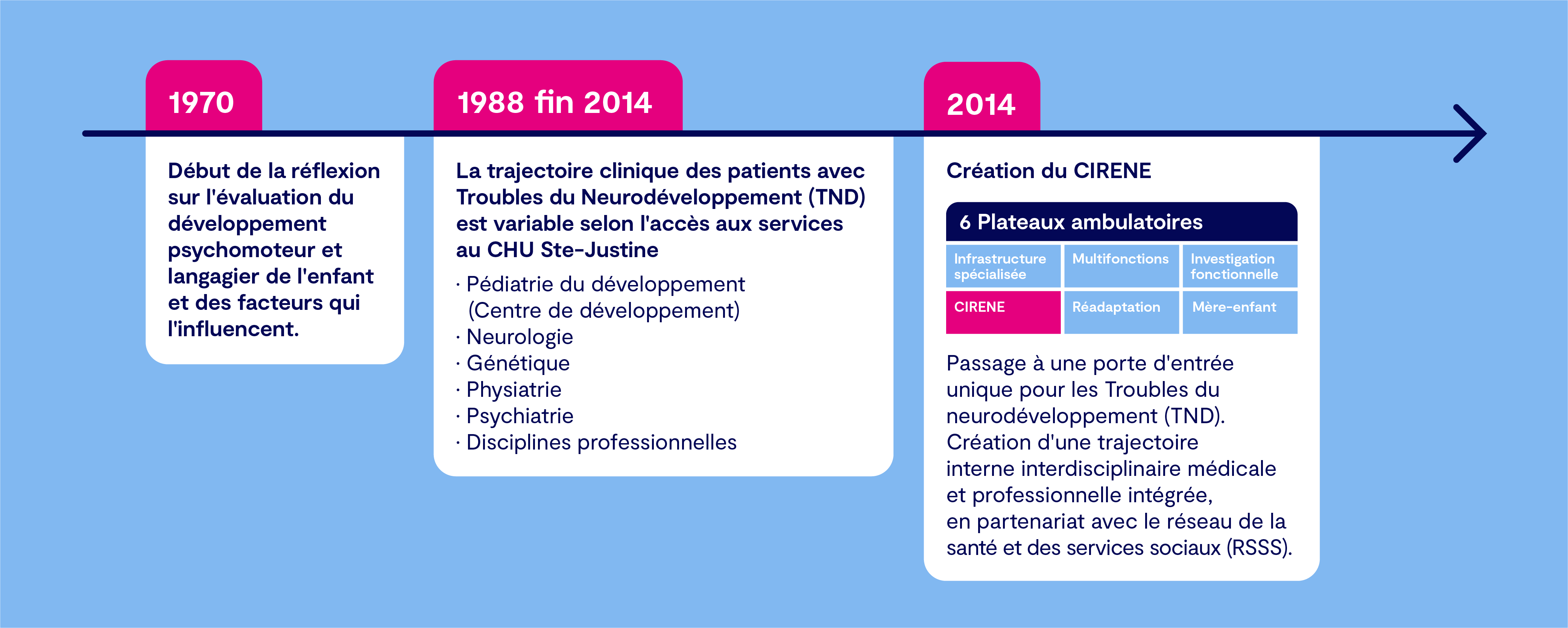 1970

Début de la réflexion sur l'évaluation du développement psychomoteur et langagier de l'enfant et des facteurs qui l'influencent.

1988 fin 2014

La trajectoire clinique des patients avec Troubles du Neurodéveloppement (TND) est variable selon l'accès aux services au CHU Ste-Justine

· Pédiatrie du développement (Centre de développement)
· Neurologie
· Génétique
· Physiatrie
· Psychiatrie
· Disciplines professionnelles

2014

Création du CIRENE

6 Plateaux ambulatoires

| Infrastructure spécialisée | Multifonctions | Investigation fonctionnelle |
|---|---|---|
| CIRENE | Réadaptation | Mère-enfant |

Passage à une porte d'entrée unique pour les Troubles du neurodéveloppement (TND). Création d'une trajectoire interne interdisciplinaire médicale et professionnelle intégrée, en partenariat avec le réseau de la santé et des services sociaux (RSSS).